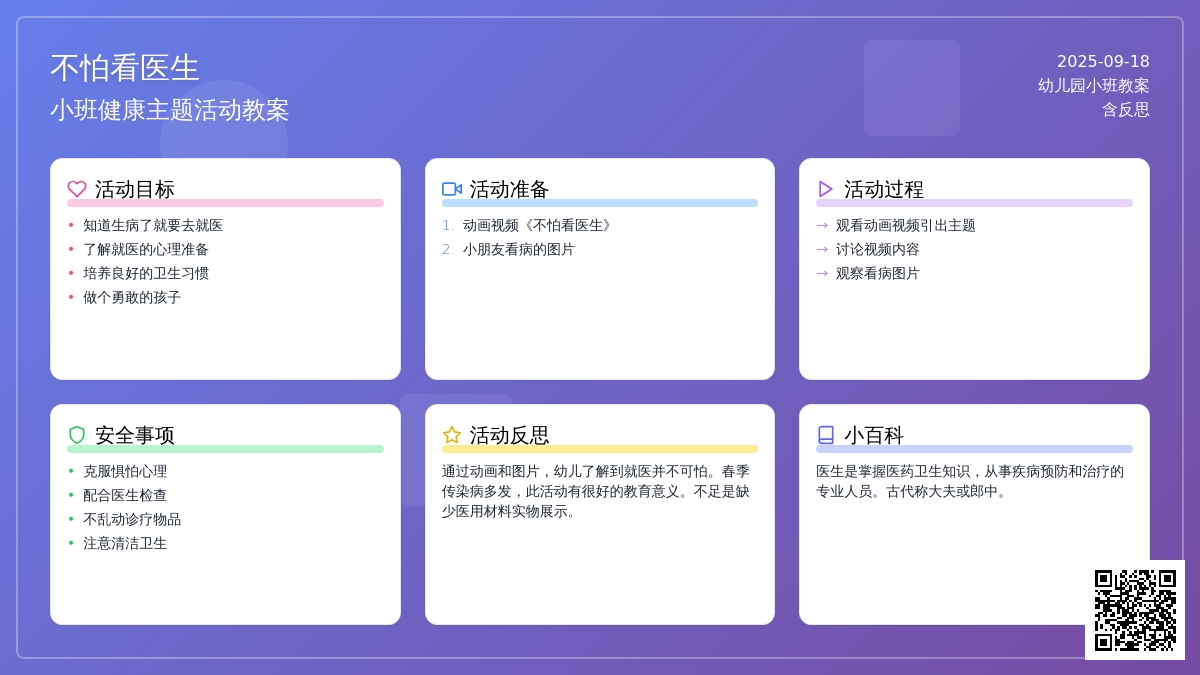 不怕看医生
小班健康主题活动教案

2025-09-18
幼儿园小班教案
含反思

活动目标
• 知道生病了就要去就医
• 了解就医的心理准备
• 培养良好的卫生习惯
• 做个勇敢的孩子

活动准备
1. 动画视频《不怕看医生》
2. 小朋友看病的图片

活动过程
→ 观看动画视频引出主题
→ 讨论视频内容
→ 观察看病图片

安全事项
• 克服惧怕心理
• 配合医生检查
• 不乱动诊疗物品
• 注意清洁卫生

活动反思
通过动画和图片，幼儿了解到就医并不可怕。春季传染病多发，此活动有很好的教育意义。不足是缺少医用材料实物展示。

小百科
医生是掌握医药卫生知识，从事疾病预防和治疗的专业人员。古代称大夫或郎中。